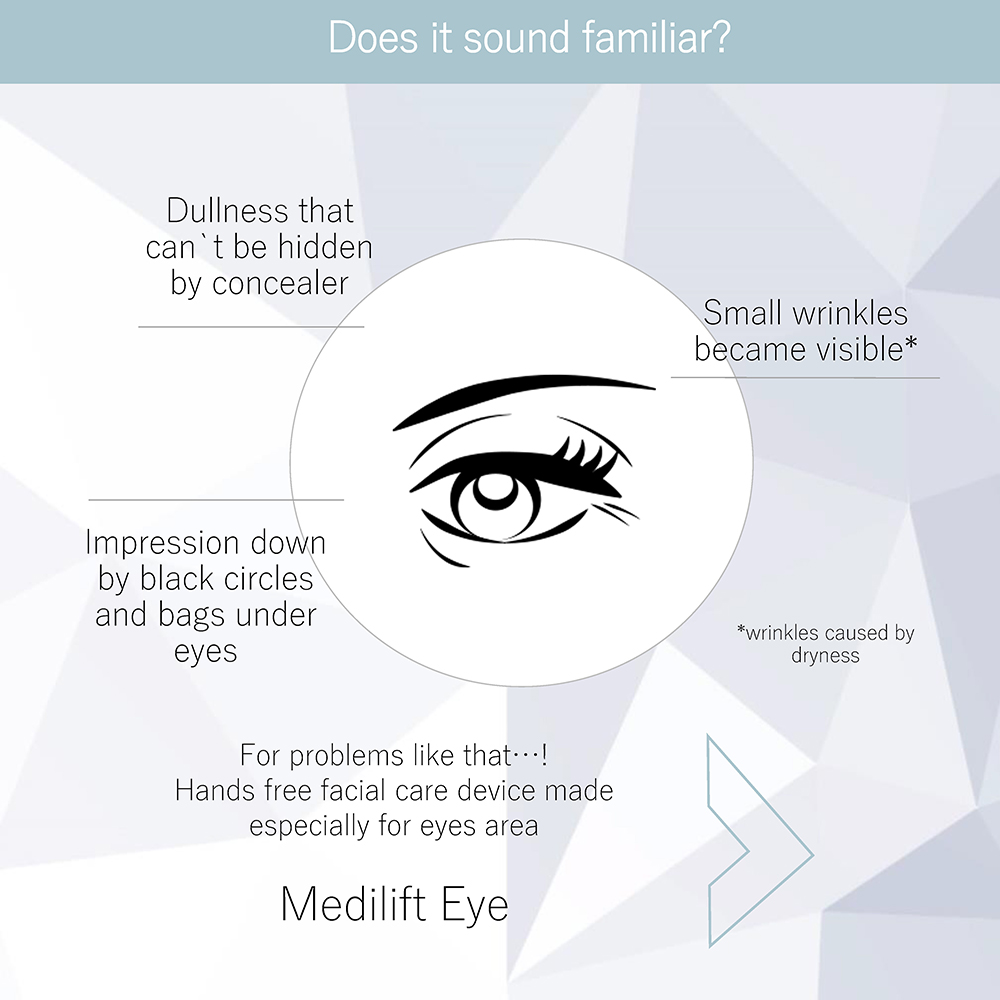 Does it sound familiar?

Dullness that can`t be hidden by concealer

Small wrinkles became visible*

Impression down by black circles and bags under eyes

*wrinkles caused by dryness

For problems like that…!
Hands free facial care device made especially for eyes area

Medilift Eye